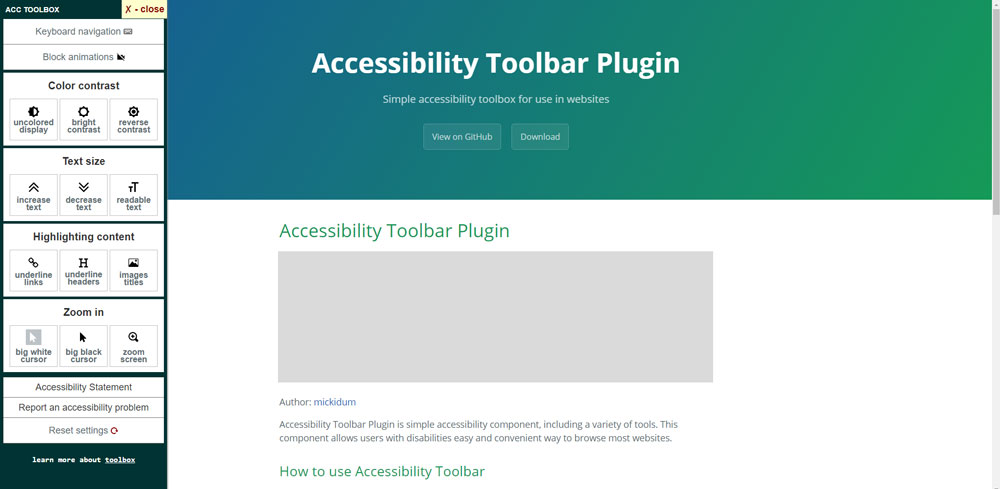 ACC TOOLBOX
X - close

Keyboard navigation

Block animations

Color contrast

uncolored display
bright contrast
reverse contrast

Text size

increase text
decrease text
readable text

Highlighting content

underline links
underline headers
images titles

Zoom in

big white cursor
big black cursor
zoom screen

Accessibility Statement
Report an accessibility problem
Reset settings

learn more about toolbox

Accessibility Toolbar Plugin

Simple accessibility toolbox for use in websites

View on GitHub
Download

Accessibility Toolbar Plugin

Author: mickidum

Accessibility Toolbar Plugin is simple accessibility component, including a variety of tools. This component allows users with disabilities easy and convenient way to browse most websites.

How to use Accessibility Toolbar